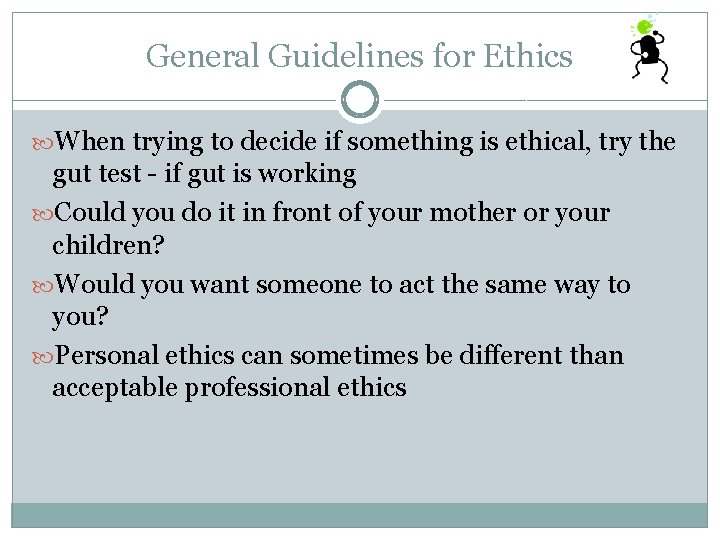 General Guidelines for Ethics

When trying to decide if something is ethical, try the gut test - if gut is working

Could you do it in front of your mother or your children?

Would you want someone to act the same way to you?

Personal ethics can sometimes be different than acceptable professional ethics